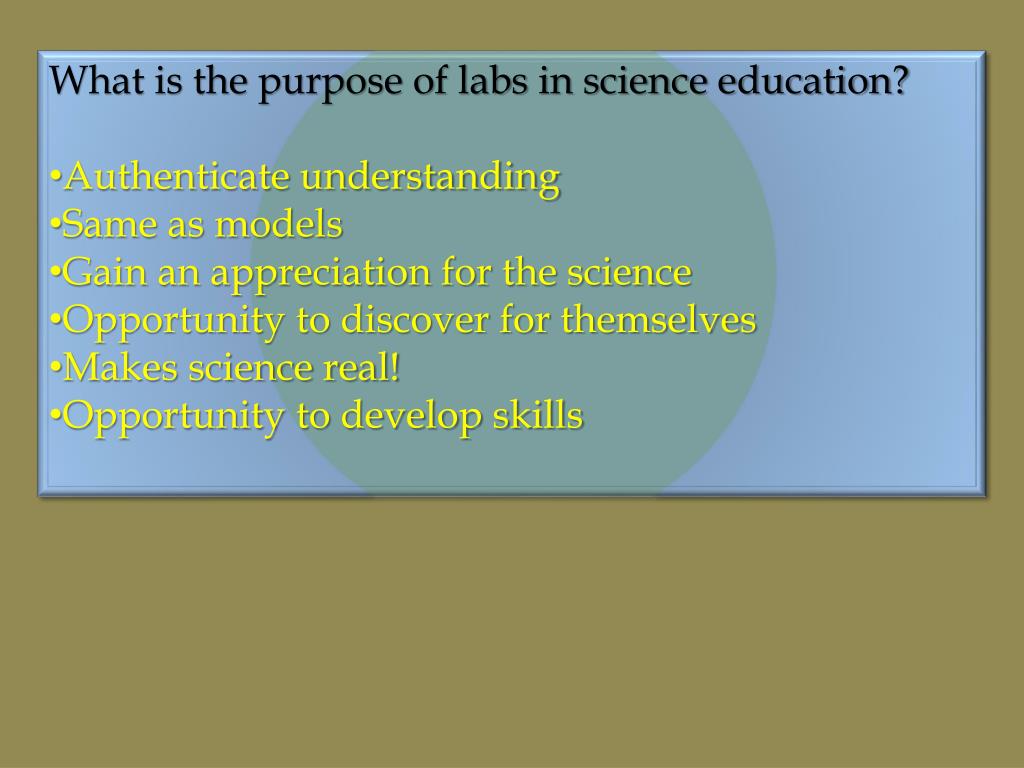 What is the purpose of labs in science education?

•Authenticate understanding
•Same as models
•Gain an appreciation for the science
•Opportunity to discover for themselves
•Makes science real!
•Opportunity to develop skills